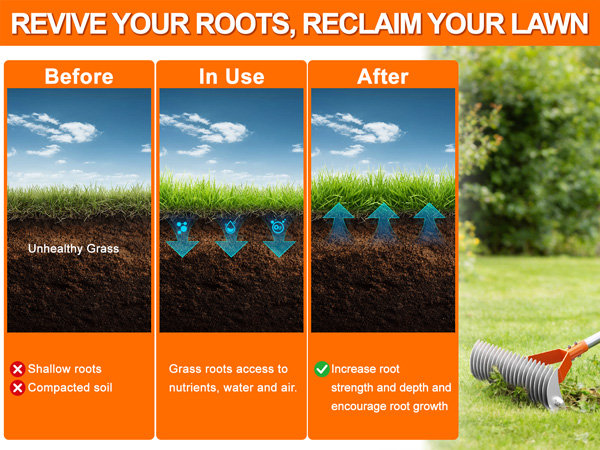 REVIVE YOUR ROOTS, RECLAIM YOUR LAWN

Before

Unhealthy Grass

Shallow roots
Compacted soil

In Use

$O_2$

Grass roots access to nutrients, water and air.

After

Increase root strength and depth and encourage root growth